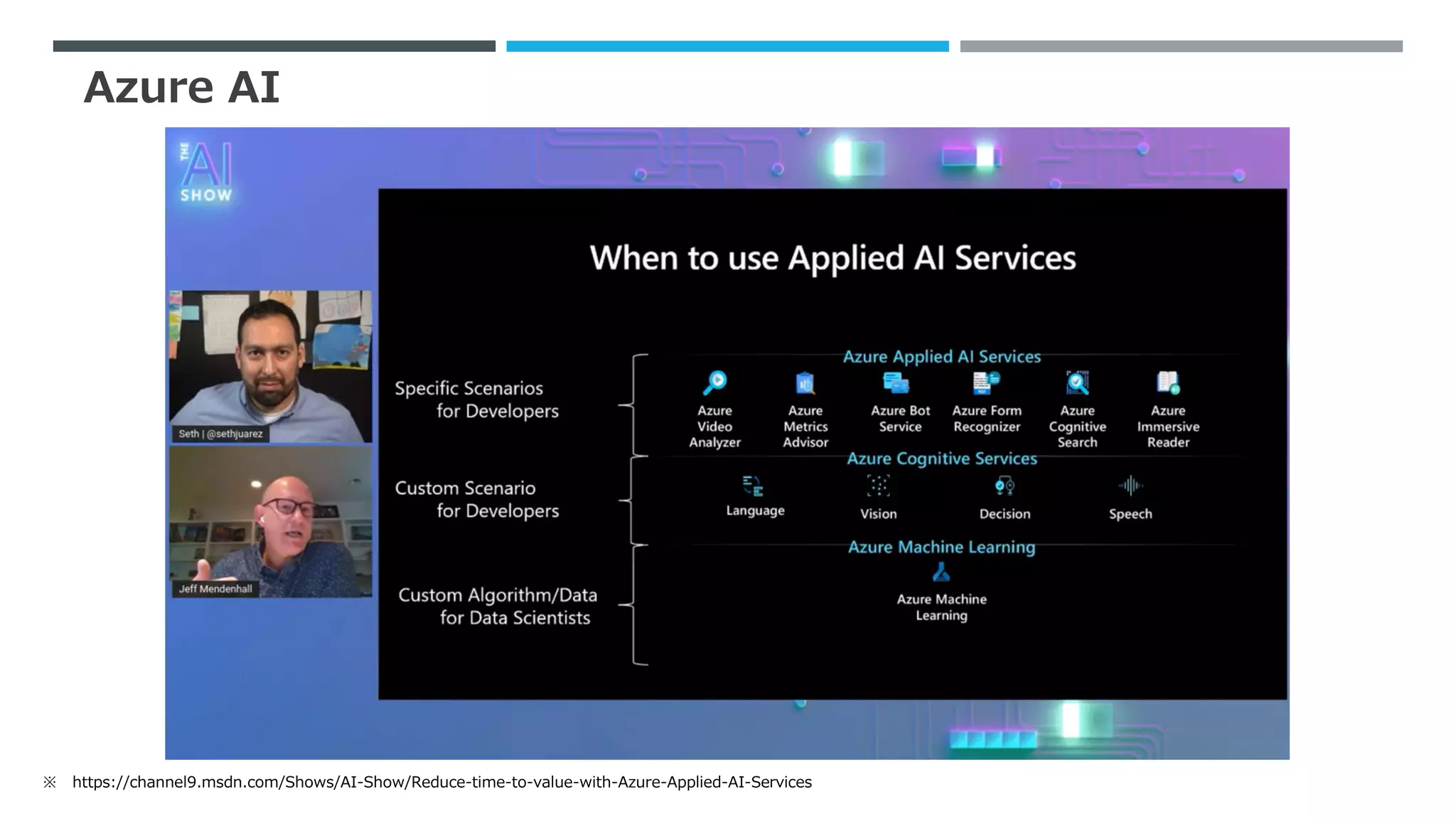 Azure AI

THE AI SHOW

Seth | @sethjuarez

Jeff Mendenhall

When to use Applied AI Services

Specific Scenarios for Developers

Custom Scenario for Developers

Custom Algorithm/Data for Data Scientists

Azure Applied AI Services

Azure Video Analyzer

Azure Metrics Advisor

Azure Bot Service

Azure Form Recognizer

Azure Cognitive Search

Azure Immersive Reader

Azure Cognitive Services

Language

Vision

Decision

Speech

Azure Machine Learning

Azure Machine Learning

※ https://channel9.msdn.com/Shows/AI-Show/Reduce-time-to-value-with-Azure-Applied-AI-Services